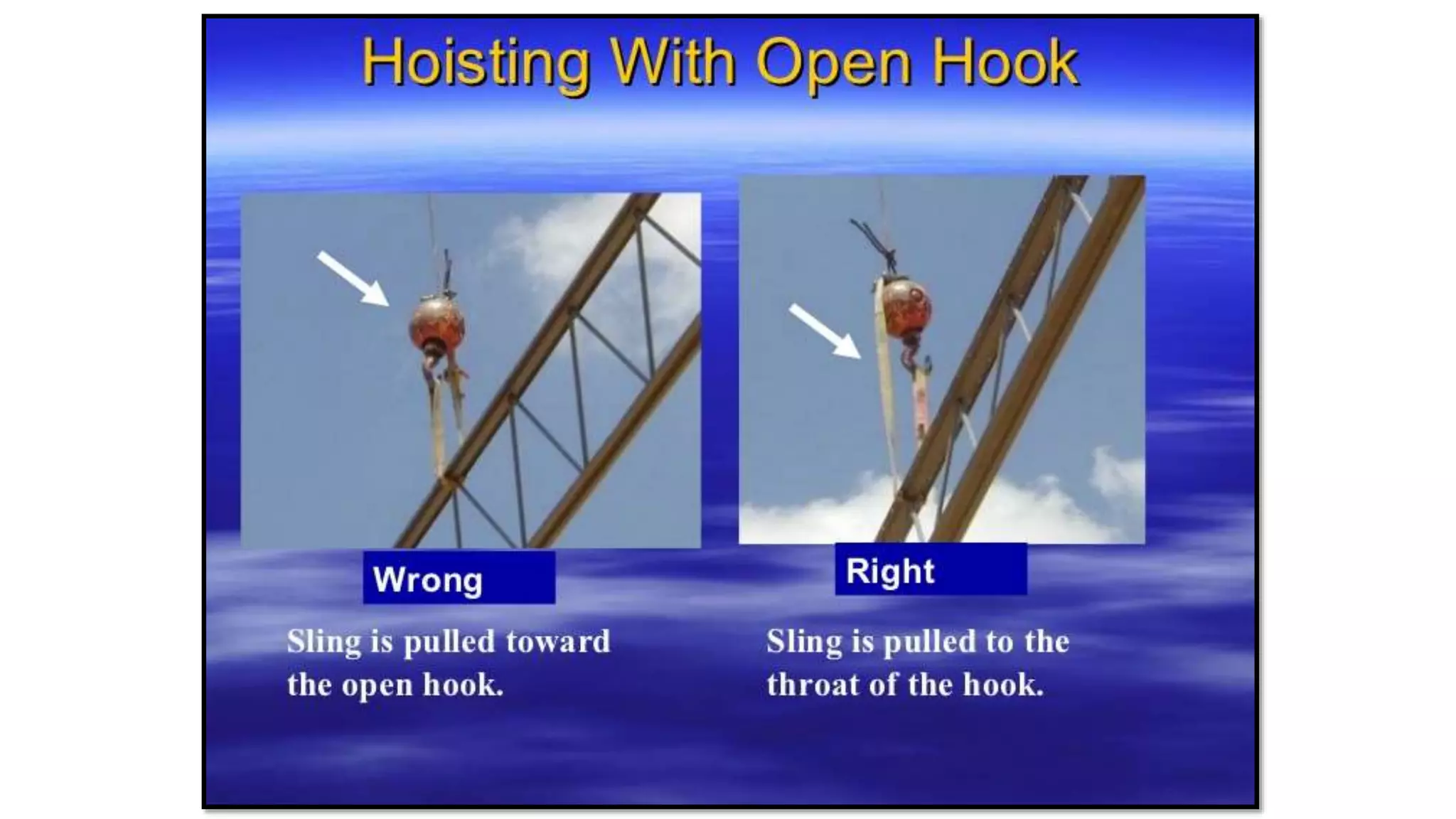 Hoisting With Open Hook

Wrong

Sling is pulled toward the open hook.

Right

Sling is pulled to the throat of the hook.